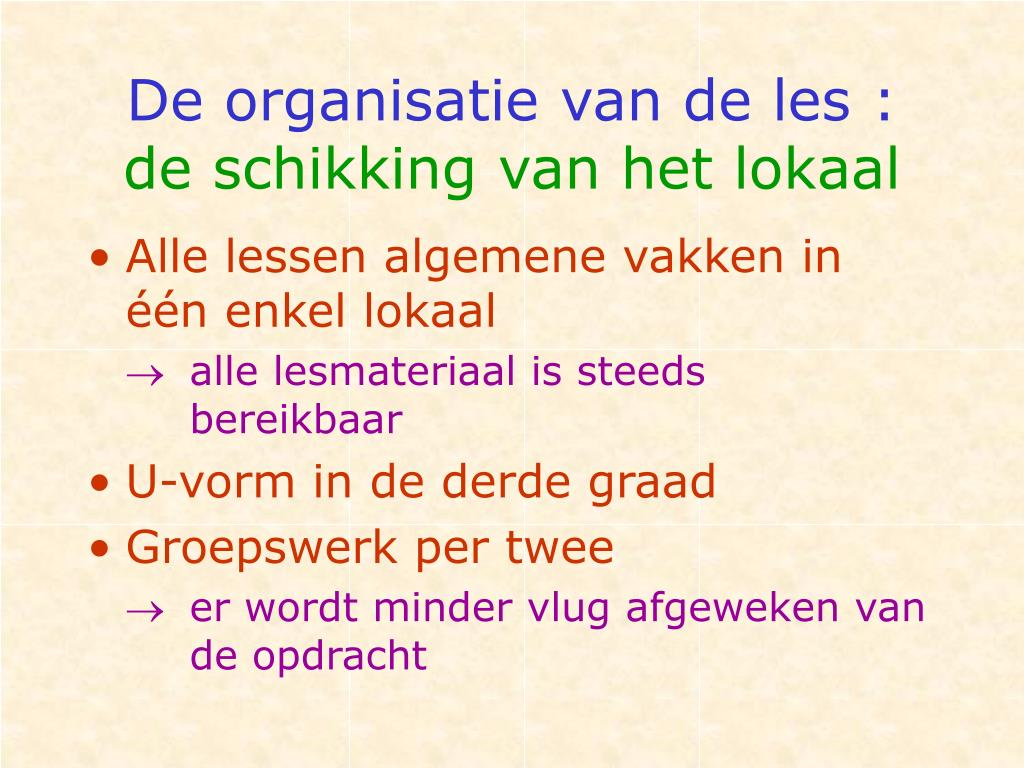 De organisatie van de les :
de schikking van het lokaal

• Alle lessen algemene vakken in één enkel lokaal
→ alle lesmateriaal is steeds bereikbaar
• U-vorm in de derde graad
• Groepswerk per twee
→ er wordt minder vlug afgeweken van de opdracht